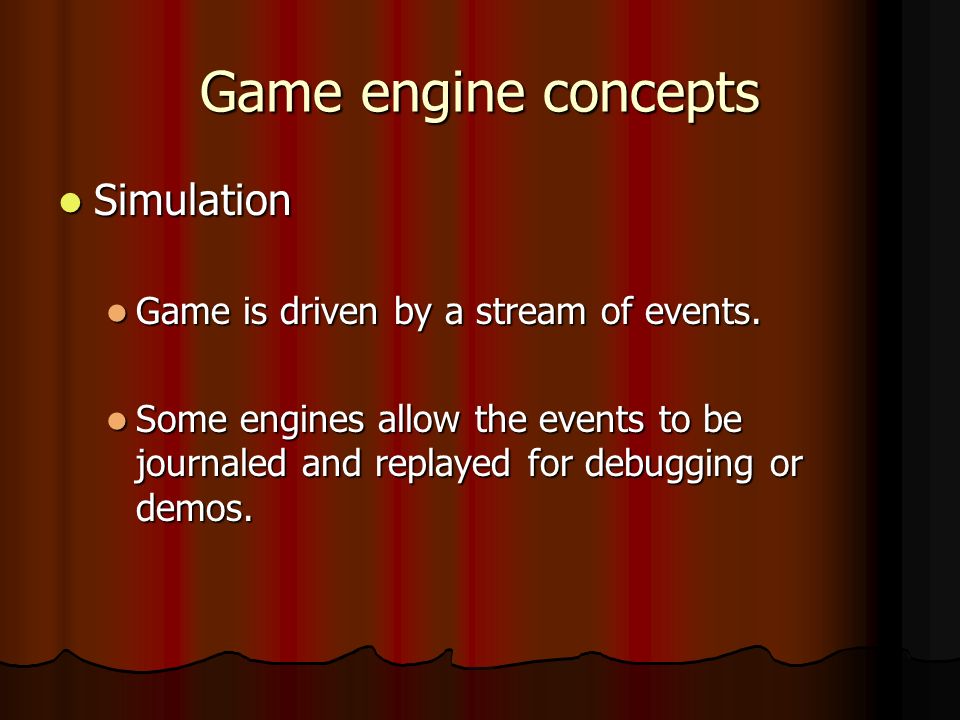 Game engine concepts

Simulation

Game is driven by a stream of events.

Some engines allow the events to be journaled and replayed for debugging or demos.